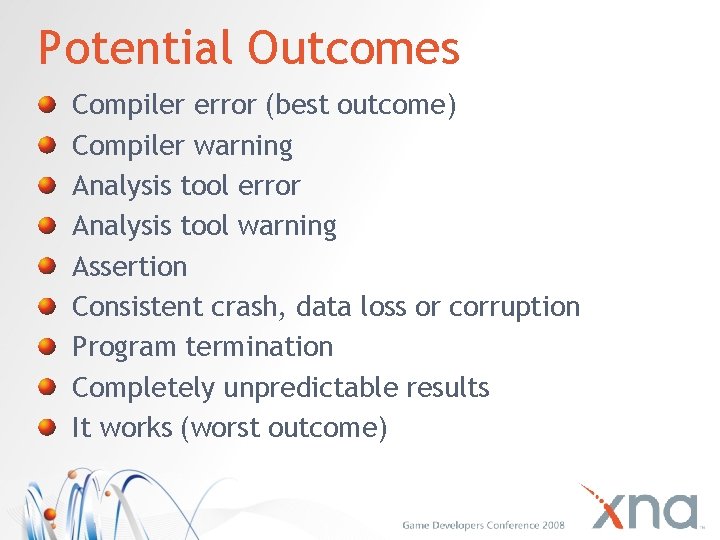 Potential Outcomes

- Compiler error (best outcome)
- Compiler warning
- Analysis tool error
- Analysis tool warning
- Assertion
- Consistent crash, data loss or corruption
- Program termination
- Completely unpredictable results
- It works (worst outcome)

Game Developers Conference 2008

xna